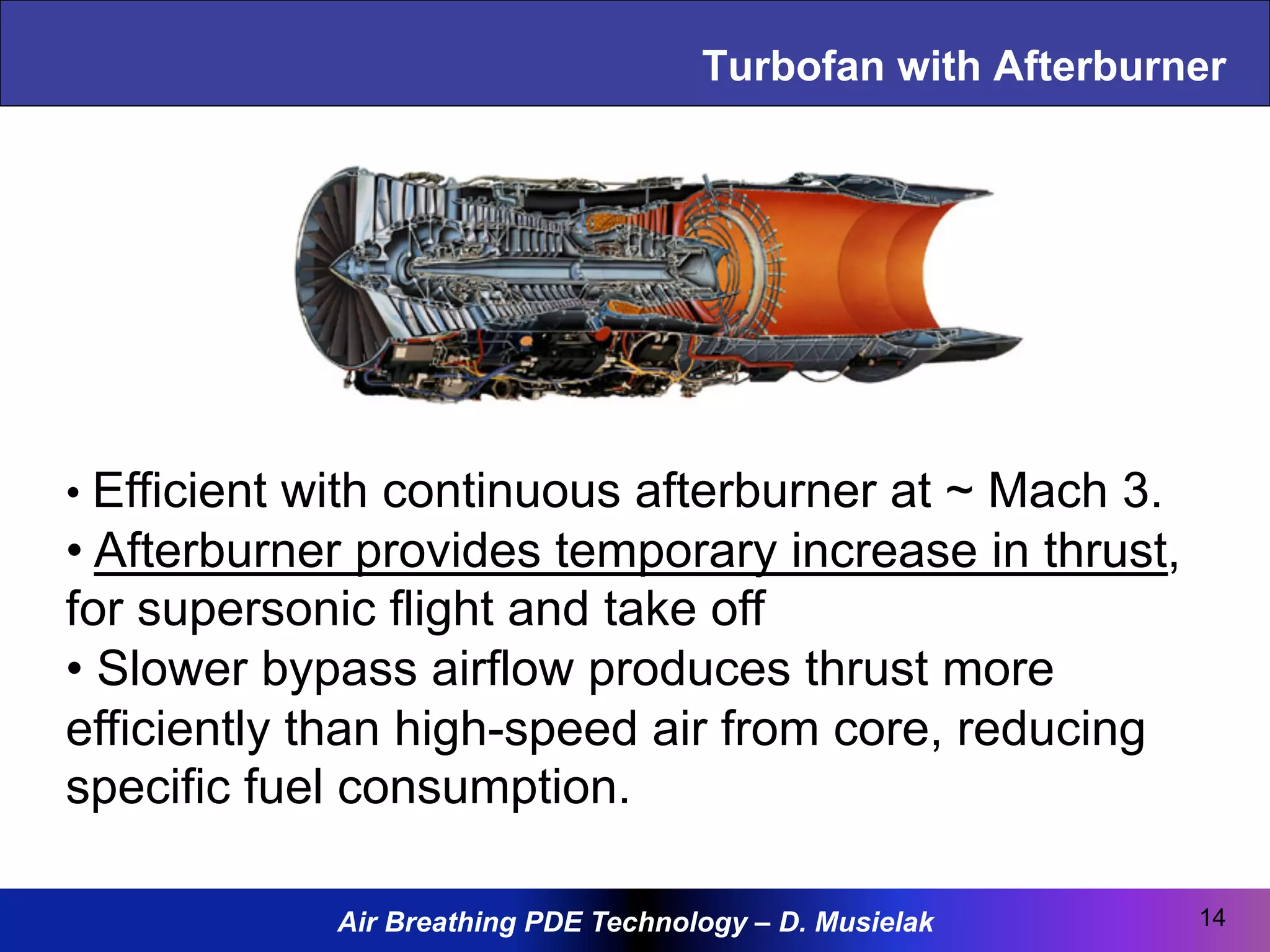 Turbofan with Afterburner

• Efficient with continuous afterburner at ~ Mach 3.
• Afterburner provides temporary increase in thrust, for supersonic flight and take off
• Slower bypass airflow produces thrust more efficiently than high-speed air from core, reducing specific fuel consumption.

Air Breathing PDE Technology – D. Musielak

14